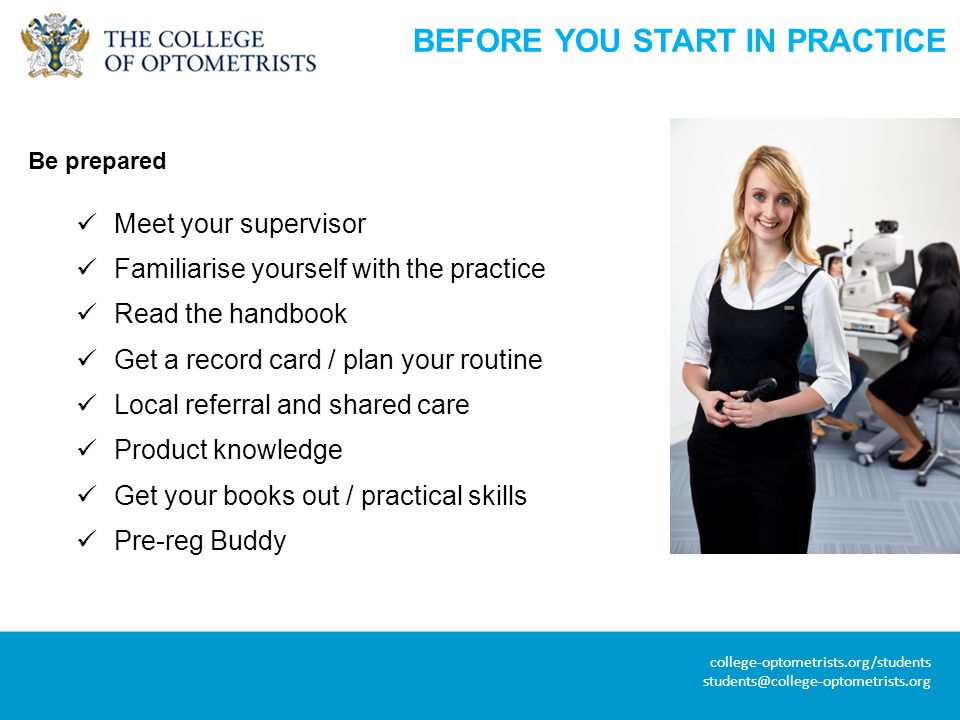 THE COLLEGE OF OPTOMETRISTS

BEFORE YOU START IN PRACTICE

Be prepared

✓ Meet your supervisor
✓ Familiarise yourself with the practice
✓ Read the handbook
✓ Get a record card / plan your routine
✓ Local referral and shared care
✓ Product knowledge
✓ Get your books out / practical skills
✓ Pre-reg Buddy

college-optometrists.org/students
students@college-optometrists.org